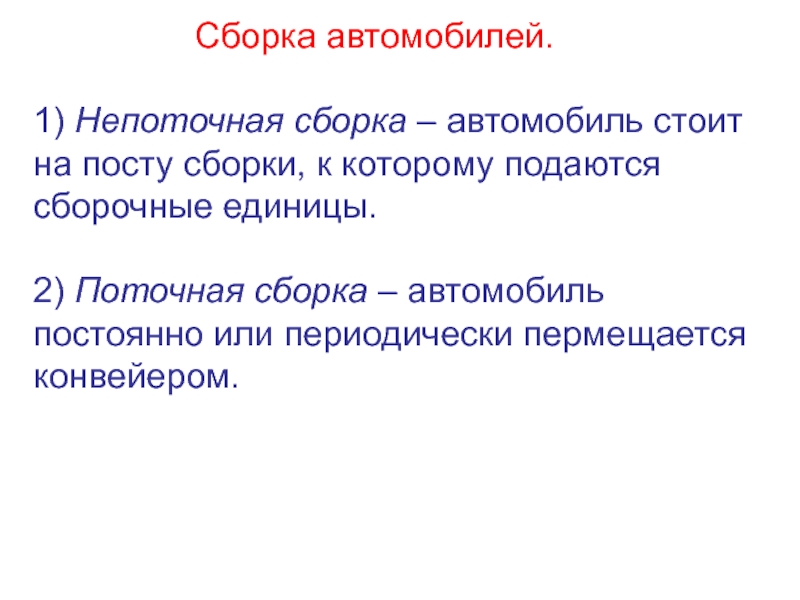 Сборка автомобилей.

1) Непоточная сборка – автомобиль стоит на посту сборки, к которому подаются сборочные единицы.

2) Поточная сборка – автомобиль постоянно или периодически пермещается конвейером.